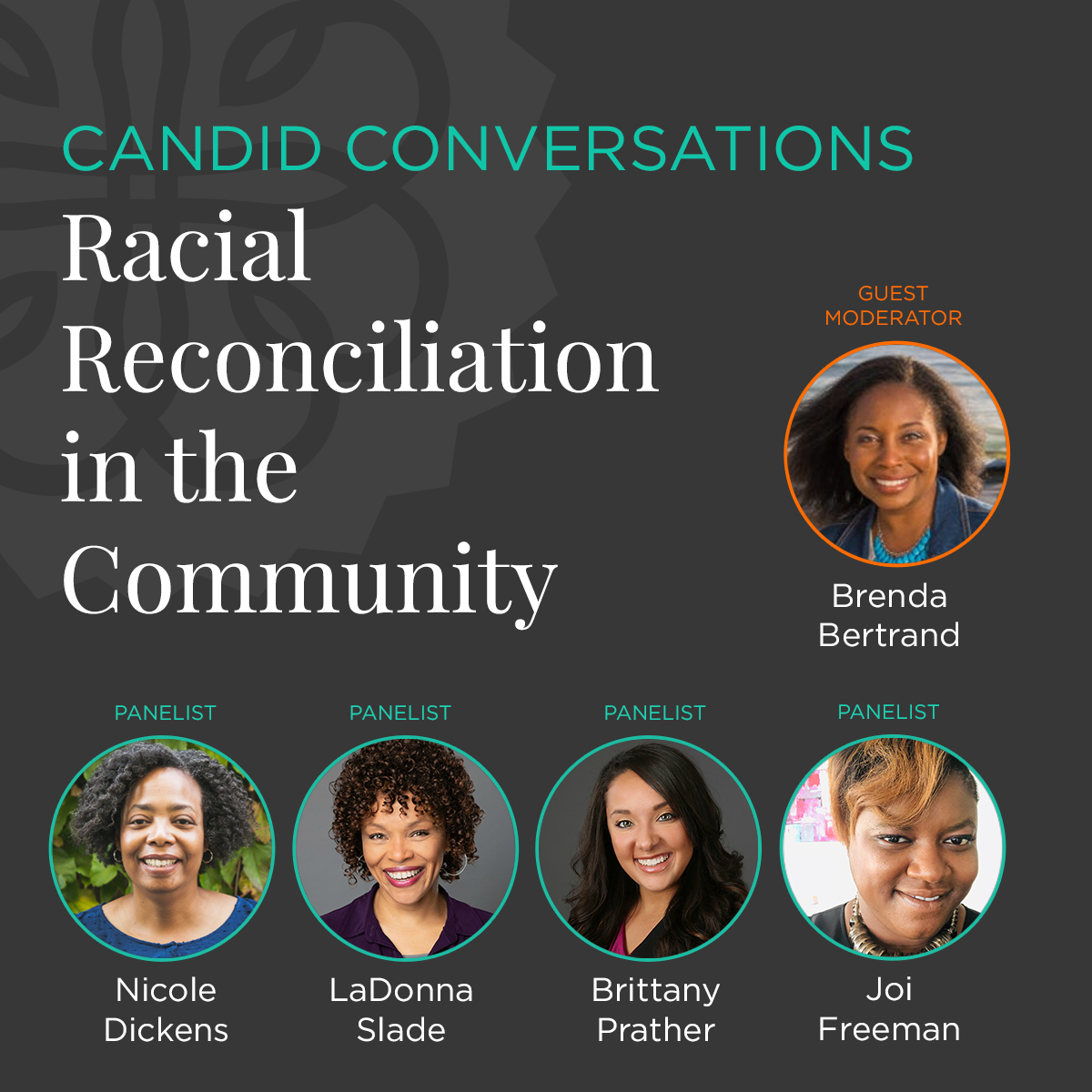 CANDID CONVERSATIONS

Racial Reconciliation in the Community

GUEST MODERATOR

Brenda Bertrand

PANELIST

Nicole Dickens

PANELIST

LaDonna Slade

PANELIST

Brittany Prather

PANELIST

Joi Freeman